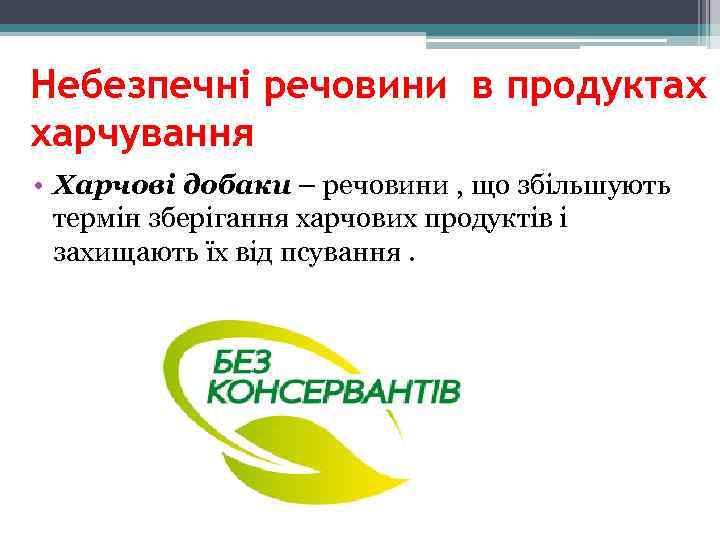 Небезпечні речовини  в продуктах харчування

• Харчові добаки – речовини , що збільшують термін зберігання харчових продуктів і захищають їх від псування .

БЕЗ КОНСЕРВАНТІВ